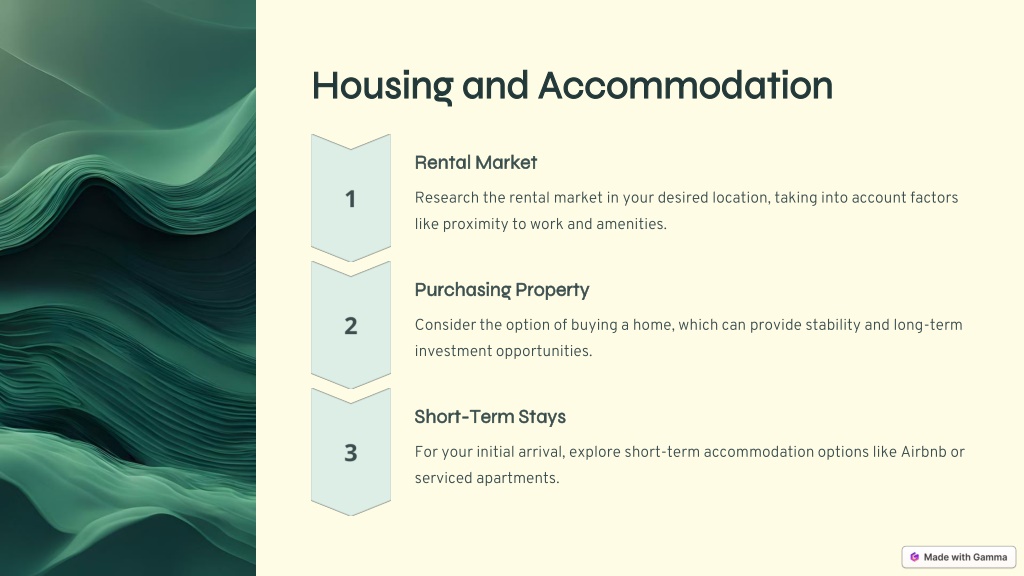 Housing and Accommodation

1

Rental Market

Research the rental market in your desired location, taking into account factors like proximity to work and amenities.

2

Purchasing Property

Consider the option of buying a home, which can provide stability and long-term investment opportunities.

3

Short-Term Stays

For your initial arrival, explore short-term accommodation options like Airbnb or serviced apartments.

Made with Gamma